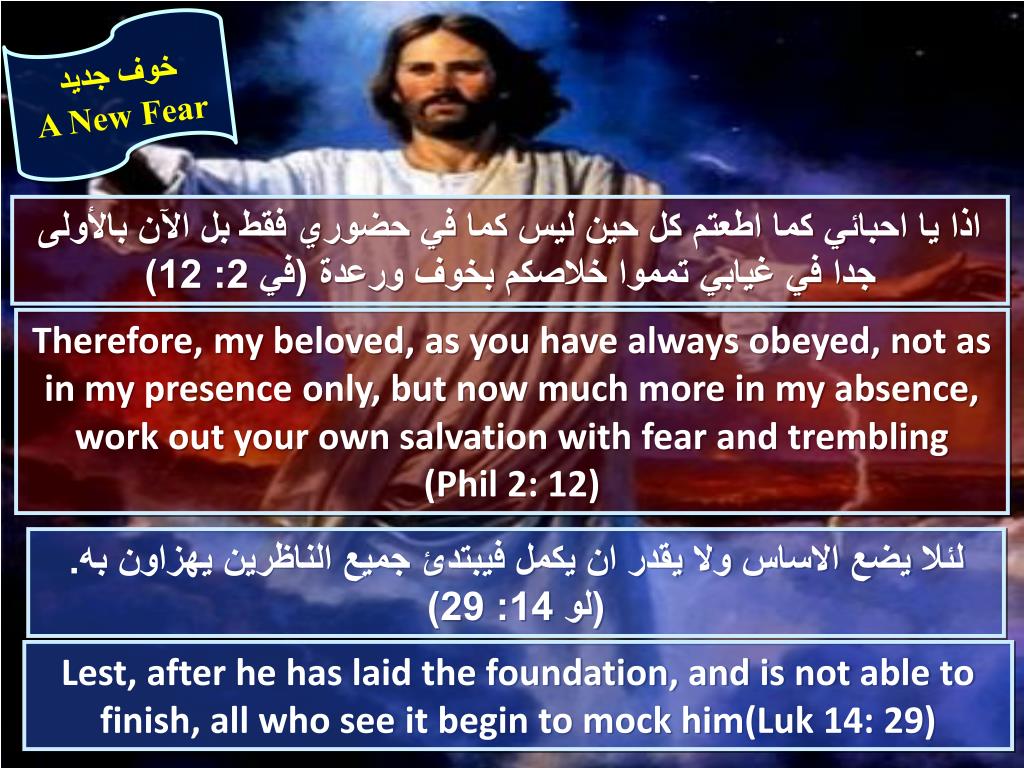 خوف جديد
A New Fear

اذا يا احبائي كما اطعتم كل حين ليس كما في حضوري فقط بل الآن بالأولى جدا في غيابي تمموا خلاصكم بخوف ورعدة (في 2: 12)

Therefore, my beloved, as you have always obeyed, not as in my presence only, but now much more in my absence, work out your own salvation with fear and trembling (Phil 2: 12)

لئلا يضع الاساس ولا يقدر ان يكمل فيبتدئ جميع الناظرين يهزاون به. (لو 14: 29)

Lest, after he has laid the foundation, and is not able to finish, all who see it begin to mock him(Luk 14: 29)